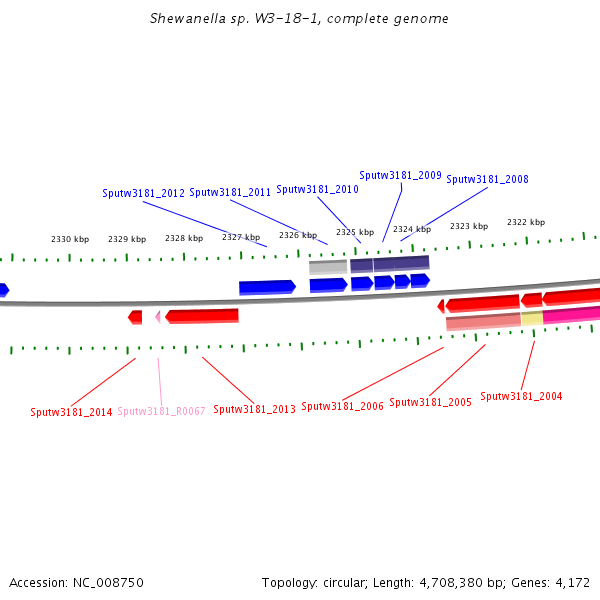 Shewanella sp. W3-18-1, complete genome

Sputw3181_2012 Sputw3181_2011 Sputw3181_2010 Sputw3181_2009 Sputw3181_2008

2330 kbp 2329 kbp 2328 kbp 2327 kbp 2326 kbp 2325 kbp 2324 kbp 2323 kbp 2322 kbp

Sputw3181_2014 Sputw3181_R0067 Sputw3181_2013 Sputw3181_2006 Sputw3181_2005 Sputw3181_2004

Accession: NC_008750

Topology: circular; Length: 4,708,380 bp; Genes: 4,172